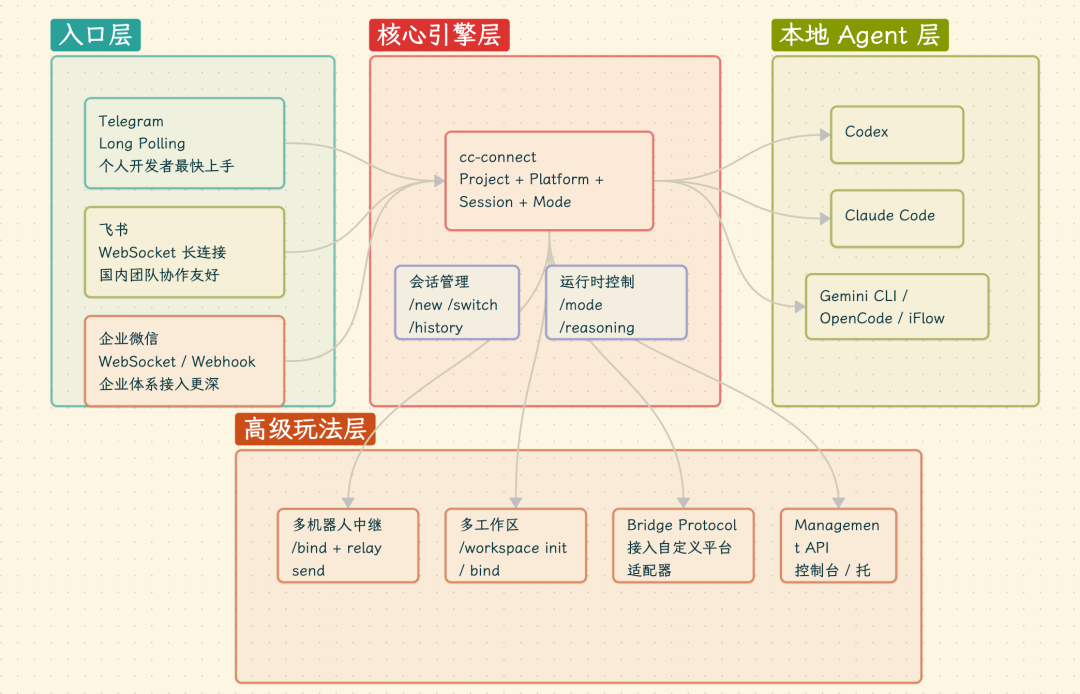 入口层

Telegram
Long Polling
个人开发者最快上手

飞书
WebSocket 长连接
国内团队协作友好

企业微信
WebSocket / Webhook
企业体系接入更深

核心引擎层

cc-connect
Project + Platform + Session + Mode

会话管理
/new /switch
/history

运行时控制
/mode
/reasoning

本地 Agent 层

Codex

Claude Code

Gemini CLI /
OpenCode / iFlow

高级玩法层

多机器人中继
/bind + relay
send

多工作区
/workspace init
/ bind

Bridge Protocol
接入自定义平台
适配器

Managemen
t API
控制台 / 托